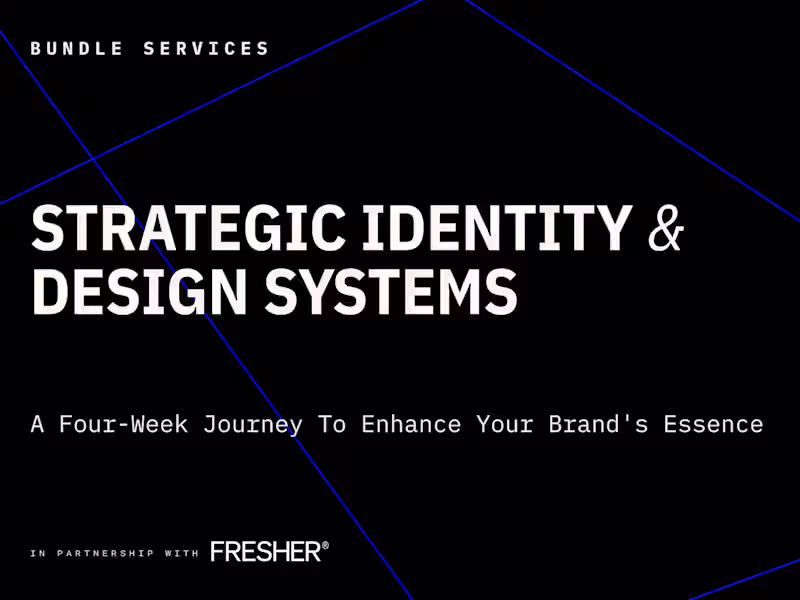 BUNDLE SERVICES

STRATEGIC IDENTITY & DESIGN SYSTEMS

A Four-Week Journey To Enhance Your Brand's Essence

IN PARTNERSHIP WITH FRESHER®